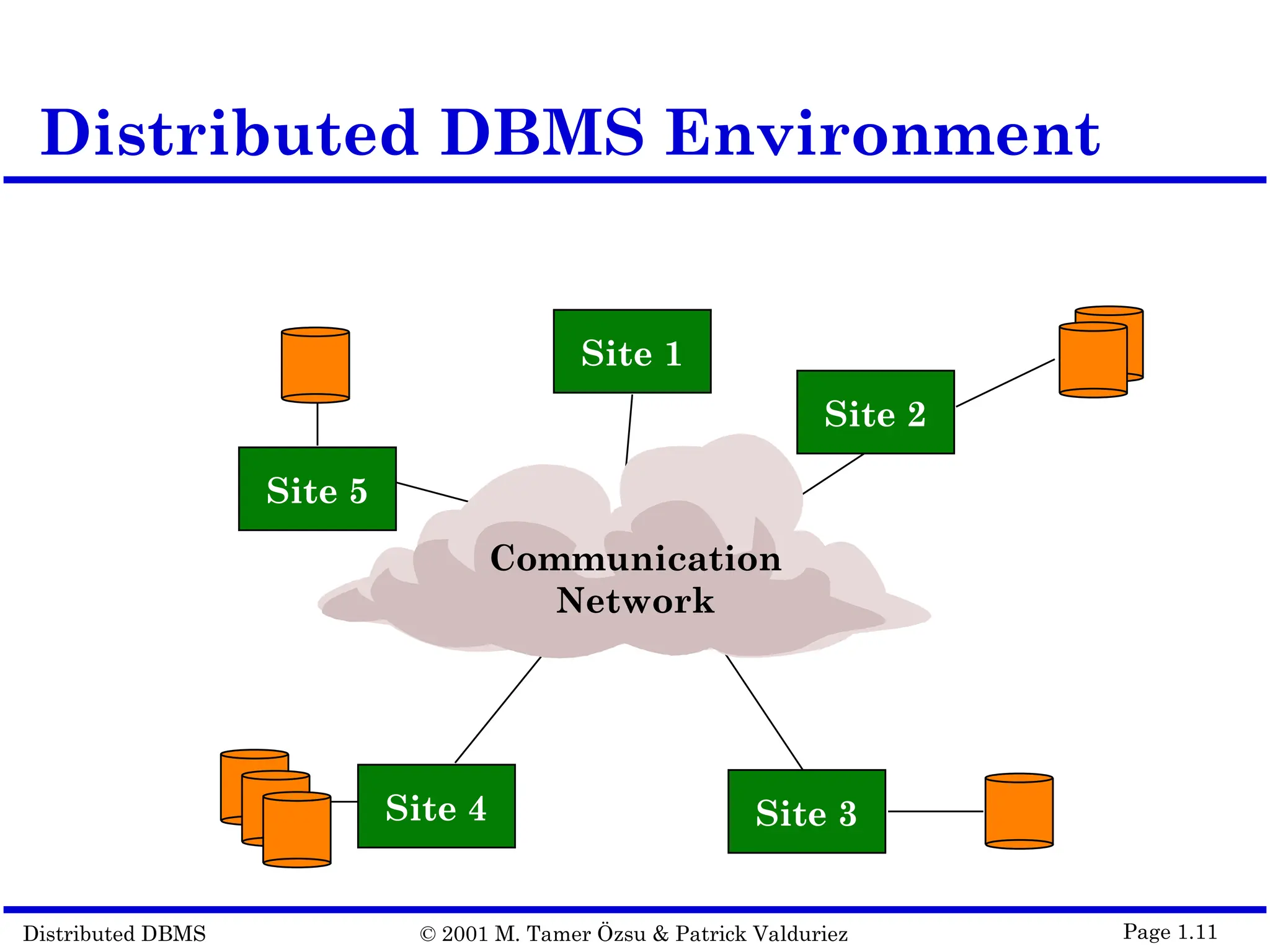 Distributed DBMS Environment

Site 1

Site 2

Site 5

Communication Network

Site 4

Site 3

Distributed DBMS

© 2001 M. Tamer Özsu & Patrick Valduriez

Page 1.11